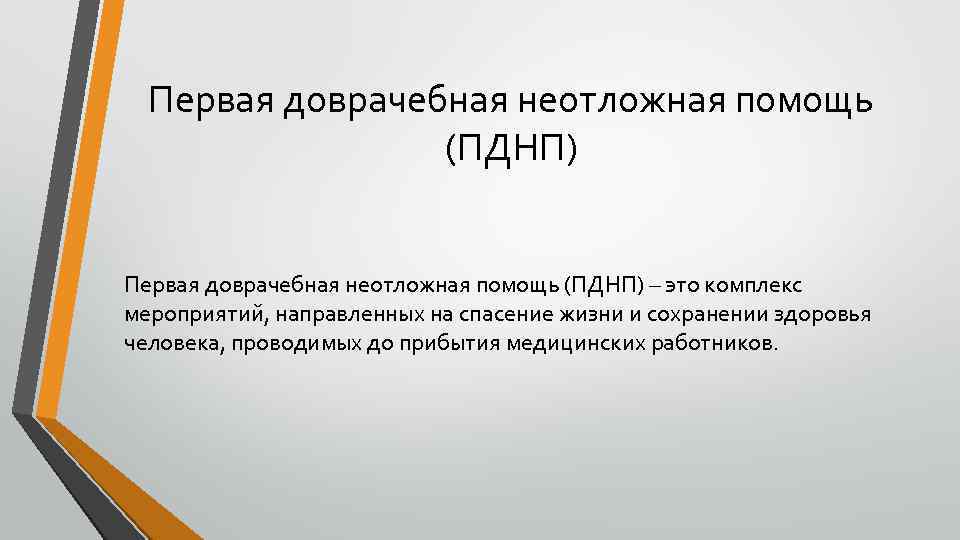 Первая доврачебная неотложная помощь (ПДНП)

Первая доврачебная неотложная помощь (ПДНП) – это комплекс мероприятий, направленных на спасение жизни и сохранении здоровья человека, проводимых до прибытия медицинских работников.